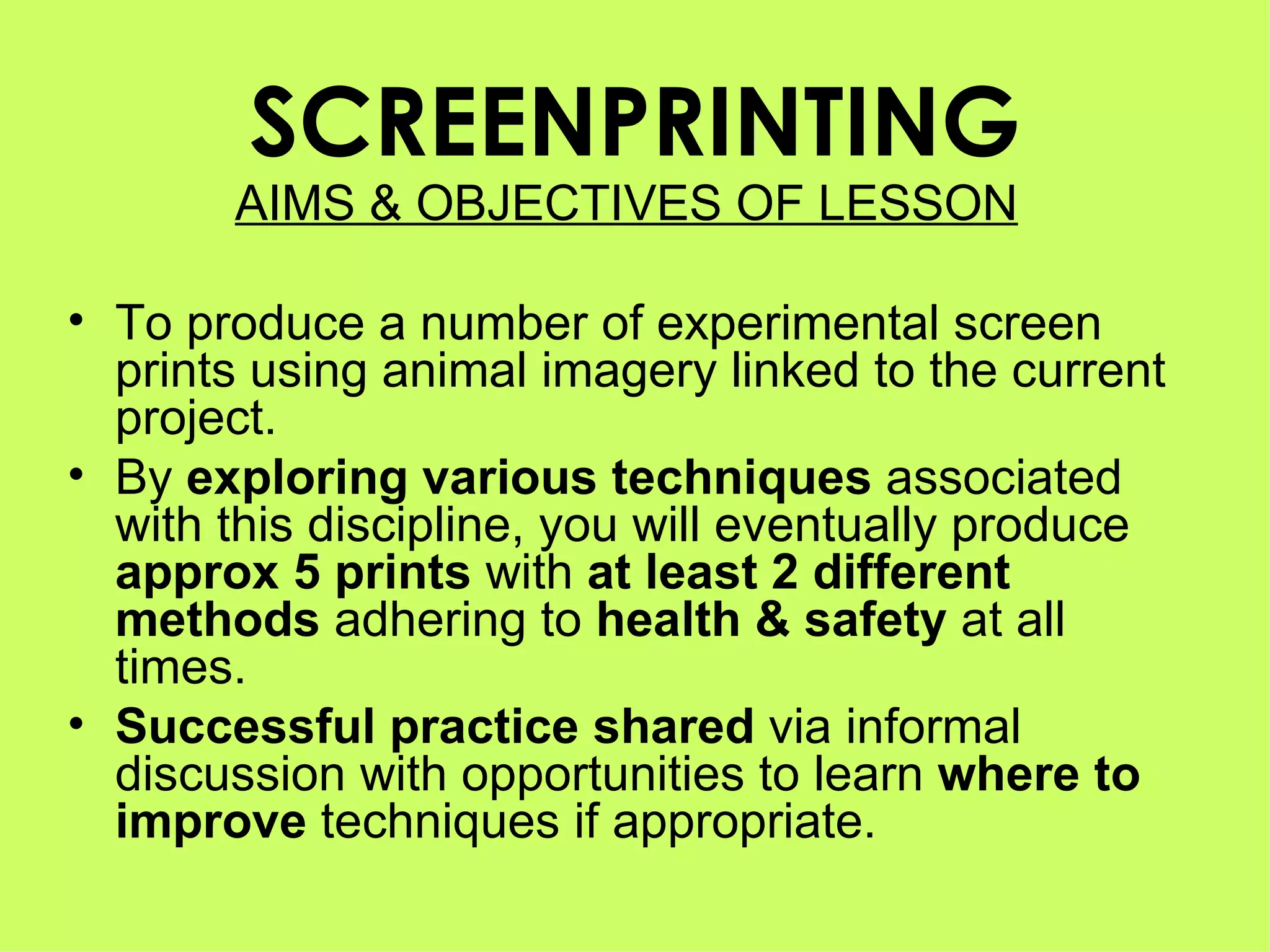 SCREENPRINTING
AIMS & OBJECTIVES OF LESSON

• To produce a number of experimental screen prints using animal imagery linked to the current project.
• By exploring various techniques associated with this discipline, you will eventually produce approx 5 prints with at least 2 different methods adhering to health & safety at all times.
• Successful practice shared via informal discussion with opportunities to learn where to improve techniques if appropriate.